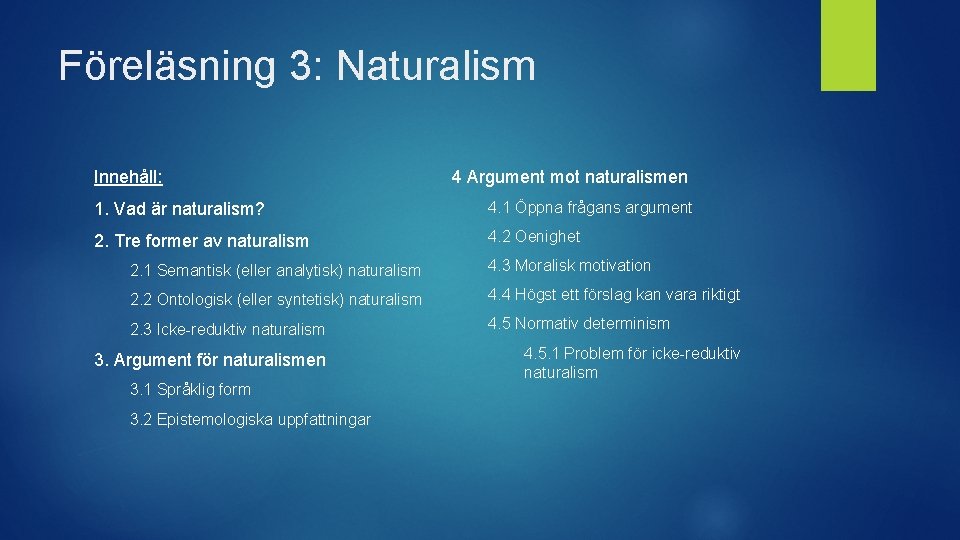 Föreläsning 3: Naturalism

Innehåll:

1. Vad är naturalism?

2. Tre former av naturalism

2.1 Semantisk (eller analytisk) naturalism

2.2 Ontologisk (eller syntetisk) naturalism

2.3 Icke-reduktiv naturalism

3. Argument för naturalismen

3.1 Språklig form

3.2 Epistemologiska uppfattningar

4 Argument mot naturalismen

4.1 Öppna frågans argument

4.2 Oenighet

4.3 Moralisk motivation

4.4 Högst ett förslag kan vara riktigt

4.5 Normativ determinism

4.5.1 Problem för icke-reduktiv naturalism